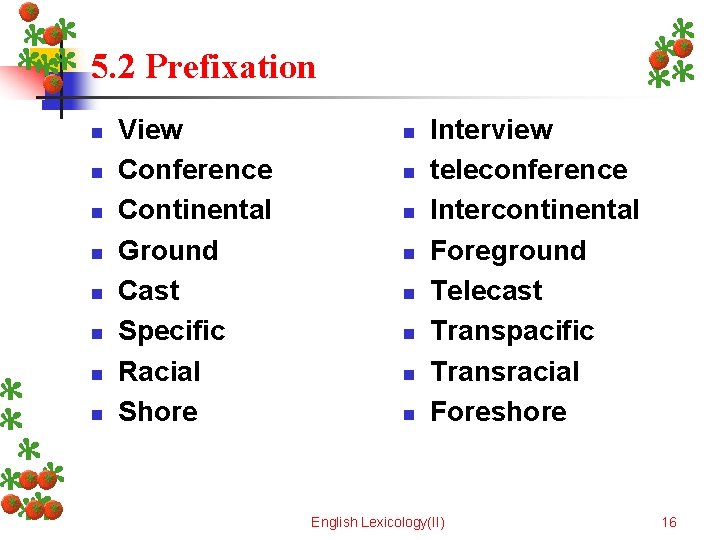 5.2 Prefixation

- View
- Conference
- Continental
- Ground
- Cast
- Specific
- Racial
- Shore

- Interview
- teleconference
- Intercontinental
- Foreground
- Telecast
- Transpacific
- Transracial
- Foreshore

English Lexicology(II)

16